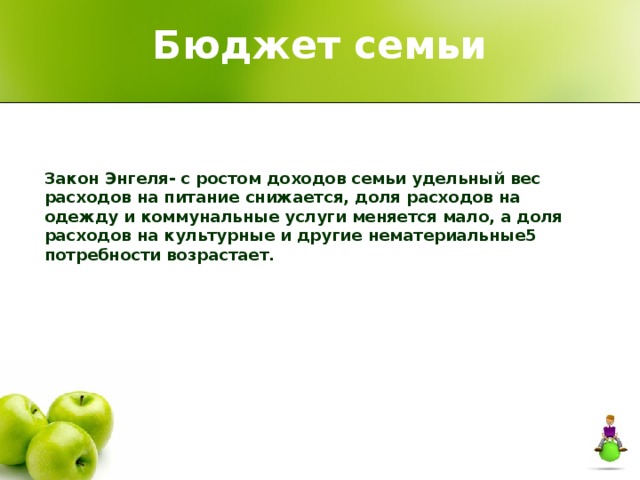 Бюджет семьи

Закон Энгеля- с ростом доходов семьи удельный вес расходов на питание снижается, доля расходов на одежду и коммунальные услуги меняется мало, а доля расходов на культурные и другие нематериальные5 потребности возрастает.